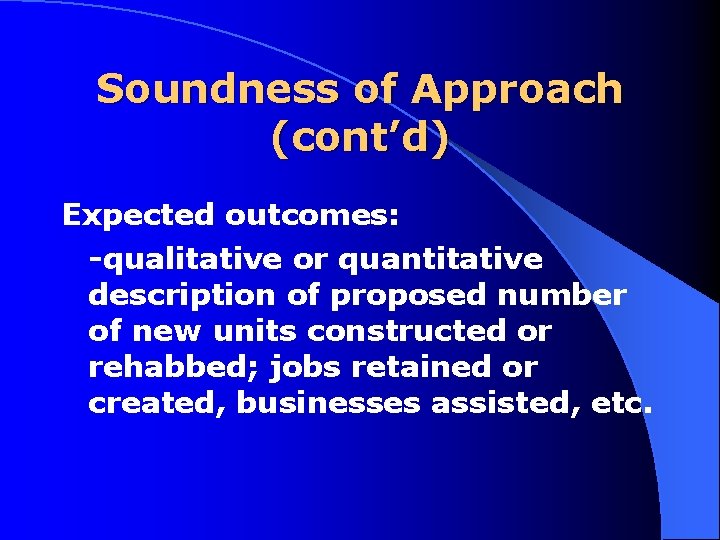 Soundness of Approach (cont’d)

Expected outcomes:

-qualitative or quantitative description of proposed number of new units constructed or rehabbed; jobs retained or created, businesses assisted, etc.